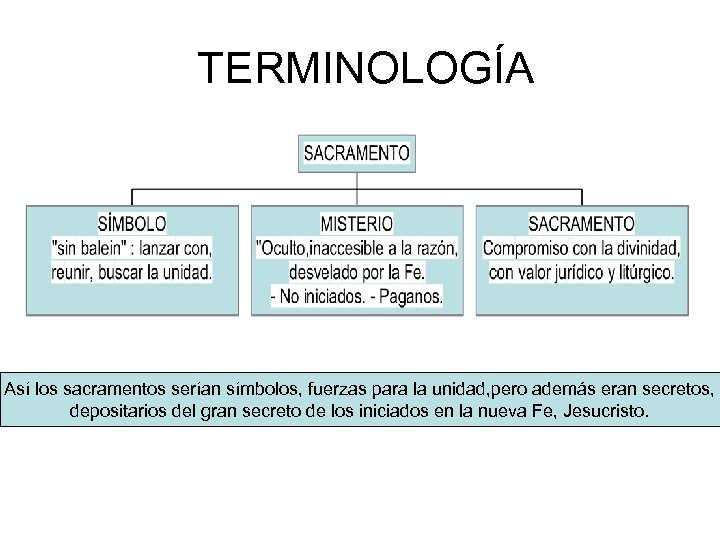 TERMINOLOGÍA

SACRAMENTO

SÍMBOLO
"sin balein" : lanzar con, reunir, buscar la unidad.

MISTERIO
"Oculto,inaccesible a la razón, desvelado por la Fe.
- No iniciados. - Paganos.

SACRAMENTO
Compromiso con la divinidad, con valor jurídico y litúrgico.

Así los sacramentos serían símbolos, fuerzas para la unidad,pero además eran secretos, depositarios del gran secreto de los iniciados en la nueva Fe, Jesucristo.